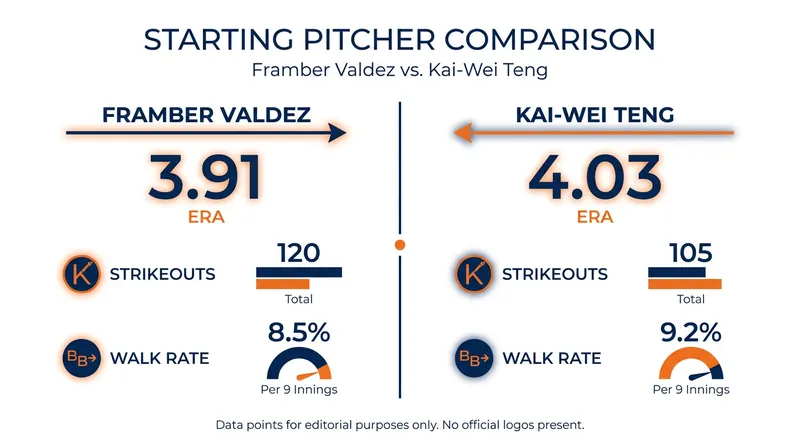 STARTING PITCHER COMPARISON

Framber Valdez vs. Kai-Wei Teng

FRAMBER VALDEZ

3.91

ERA

K STRIKEOUTS

120

Total

BB WALK RATE

8.5%

Per 9 Innings

KAI-WEI TENG

4.03

ERA

K STRIKEOUTS

105

Total

BB WALK RATE

9.2%

Per 9 Innings

Data points for editorial purposes only. No official logos present.